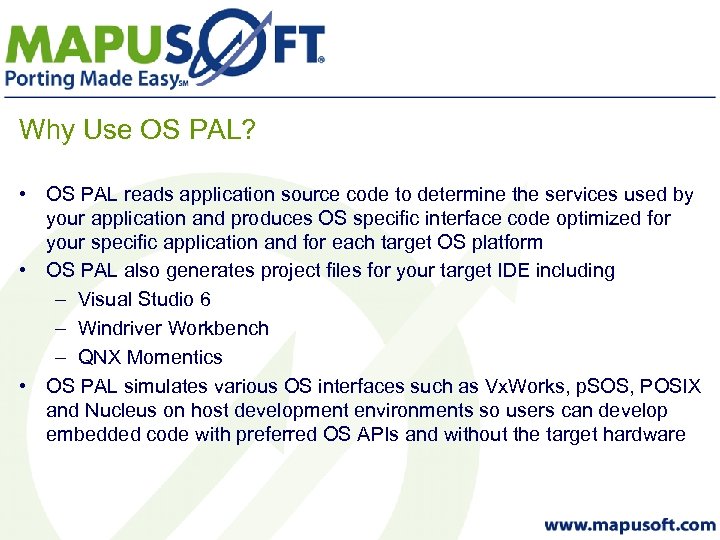 MAPUSOFT®
Porting Made Easy℠

Why Use OS PAL?

• OS PAL reads application source code to determine the services used by your application and produces OS specific interface code optimized for your specific application and for each target OS platform
• OS PAL also generates project files for your target IDE including
– Visual Studio 6
– Windriver Workbench
– QNX Momentics
• OS PAL simulates various OS interfaces such as VxWorks, pSOS, POSIX and Nucleus on host development environments so users can develop embedded code with preferred OS APIs and without the target hardware

www.mapusoft.com